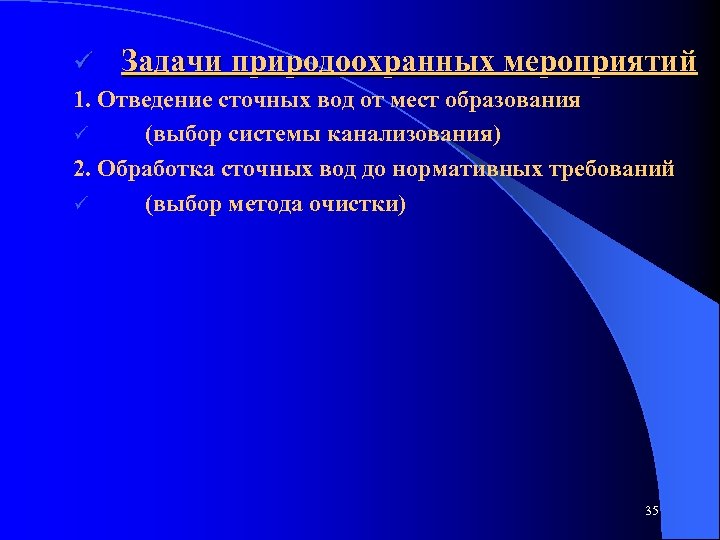 ✓ Задачи природоохранных мероприятий

1. Отведение сточных вод от мест образования

✓ (выбор системы канализования)

2. Обработка сточных вод до нормативных требований

✓ (выбор метода очистки)

35